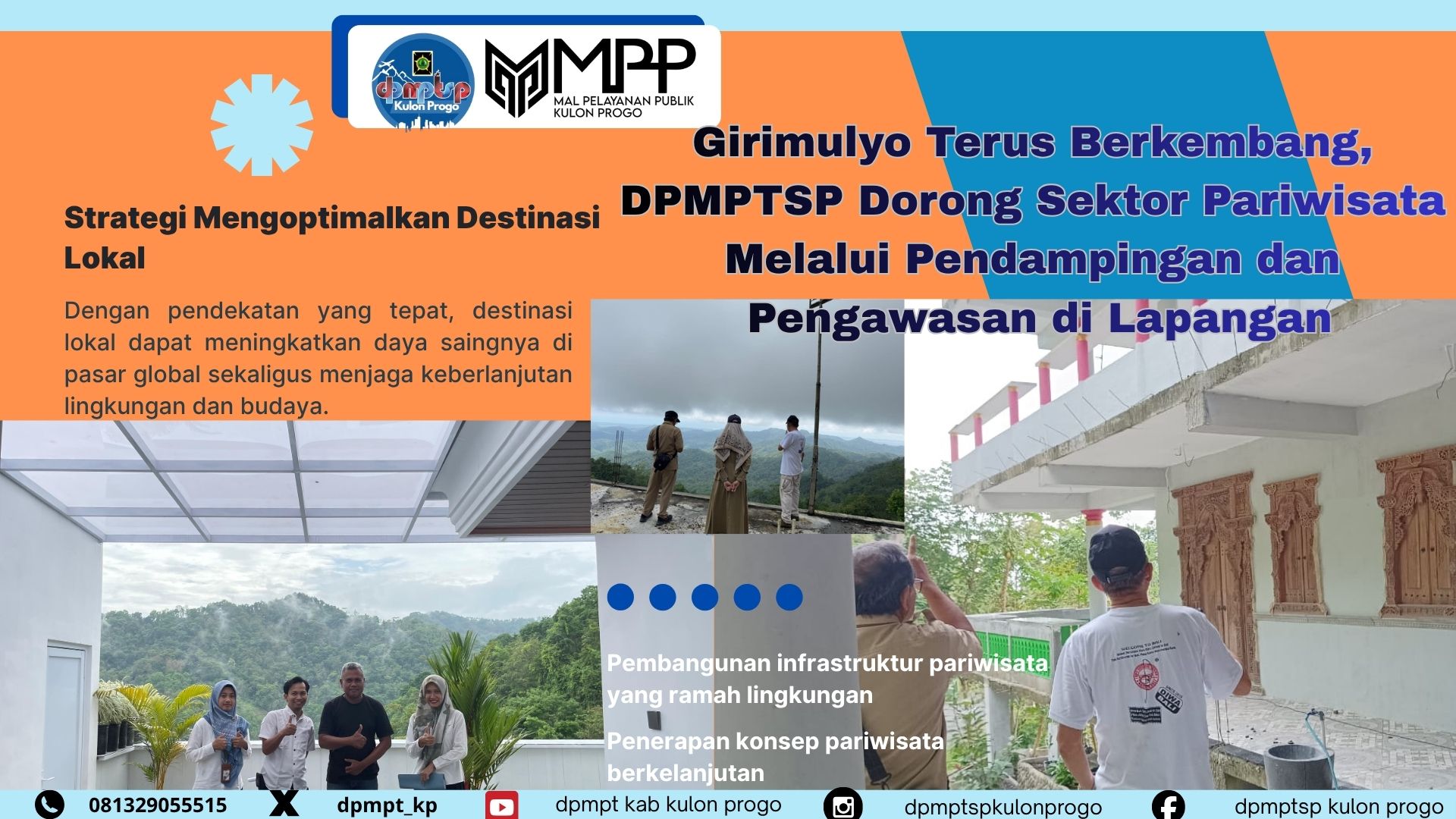 dpmptsp Kulon Progo

MPP MAL PELAYANAN PUBLIK KULON PROGO

Girimulyo Terus Berkembang, DPMPTSP Dorong Sektor Pariwisata Melalui Pendampingan dan Pengawasan di Lapangan

Strategi Mengoptimalkan Destinasi Lokal

Dengan pendekatan yang tepat, destinasi lokal dapat meningkatkan daya saingnya di pasar global sekaligus menjaga keberlanjutan lingkungan dan budaya.

Pembangunan infrastruktur pariwisata yang ramah lingkungan

Penerapan konsep pariwisata berkelanjutan

081329055515 dpmpt_kp dpmpt kab kulon progo dpmptspkulonprogo dpmptsp kulon progo